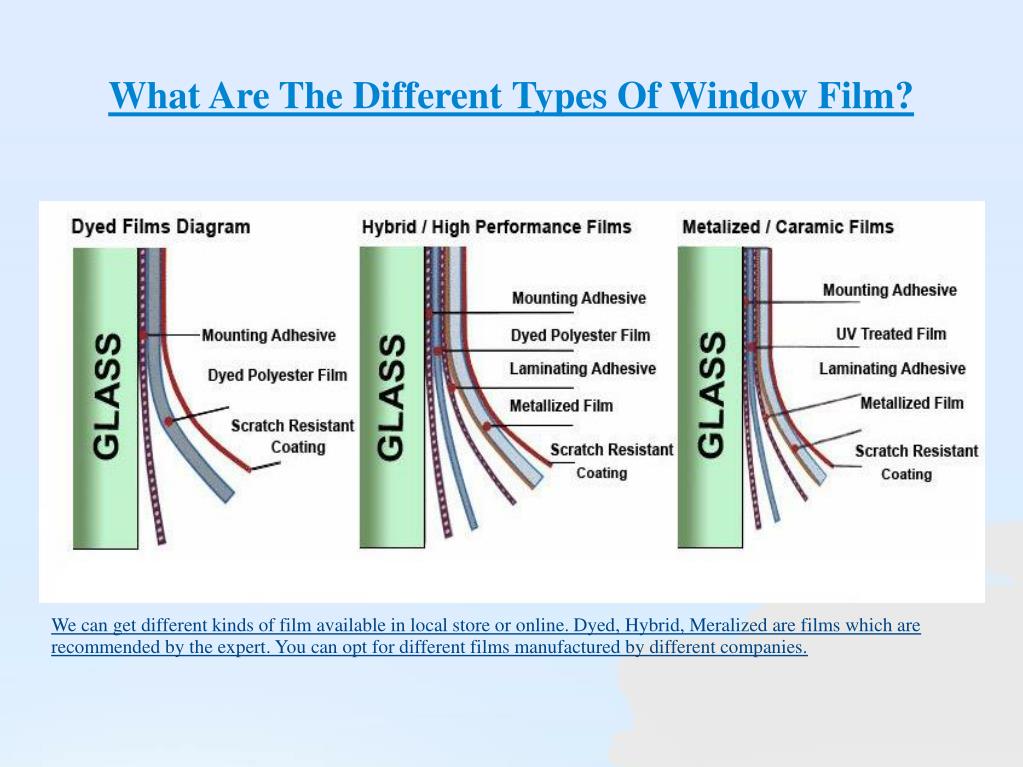 What Are The Different Types Of Window Film?

Dyed Films Diagram

GLASS

Mounting Adhesive

Dyed Polyester Film

Scratch Resistant Coating

Hybrid / High Performance Films

GLASS

Mounting Adhesive

Dyed Polyester Film

Laminating Adhesive

Metallized Film

Scratch Resistant Coating

Metalized / Caramic Films

GLASS

Mounting Adhesive

UV Treated Film

Laminating Adhesive

Metallized Film

Scratch Resistant Coating

We can get different kinds of film available in local store or online. Dyed, Hybrid, Meralized are films which are recommended by the expert. You can opt for different films manufactured by different companies.